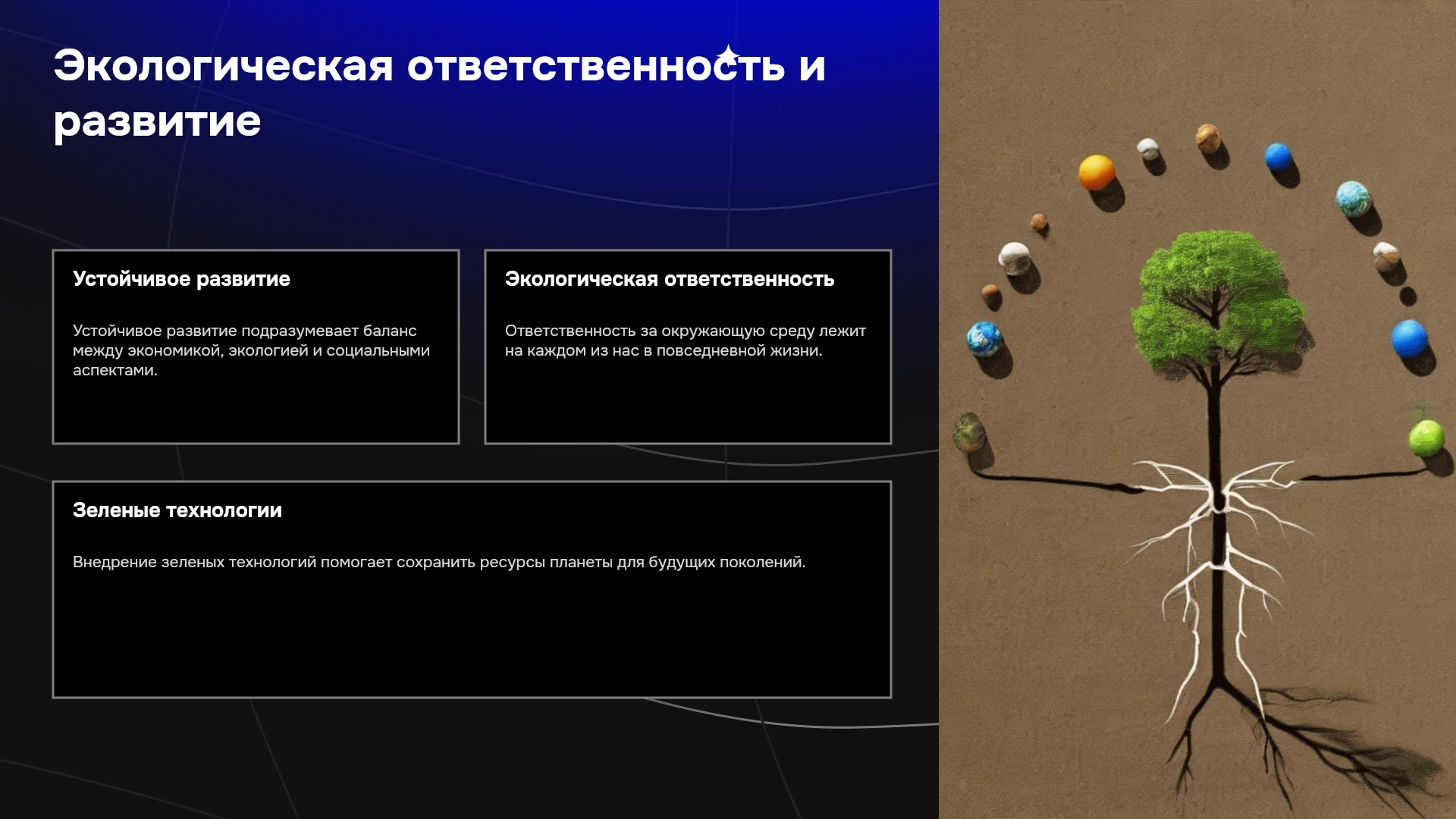 Экологическая ответственность и развитие

Устойчивое развитие

Устойчивое развитие подразумевает баланс между экономикой, экологией и социальными аспектами.

Экологическая ответственность

Ответственность за окружающую среду лежит на каждом из нас в повседневной жизни.

Зеленые технологии

Внедрение зеленых технологий помогает сохранить ресурсы планеты для будущих поколений.